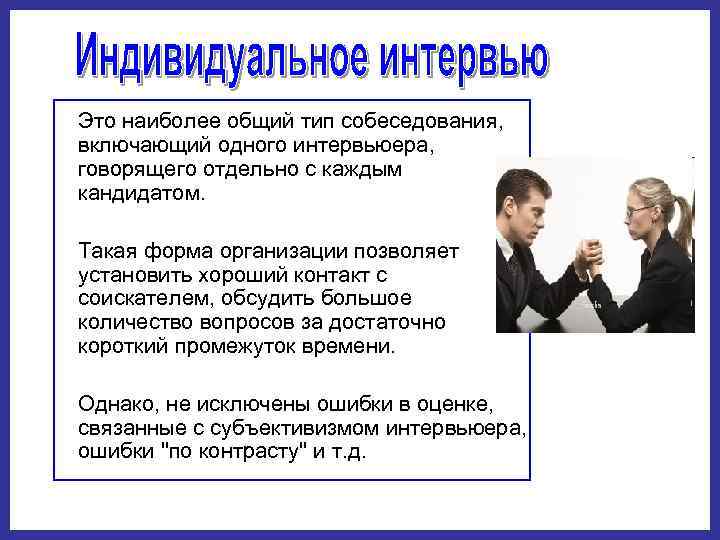 Индивидуальное интервью

Это наиболее общий тип собеседования, включающий одного интервьюера, говорящего отдельно с каждым кандидатом.

Такая форма организации позволяет установить хороший контакт с соискателем, обсудить большое количество вопросов за достаточно короткий промежуток времени.

Однако, не исключены ошибки в оценке, связанные с субъективизмом интервьюера, ошибки "по контрасту" и т.д.